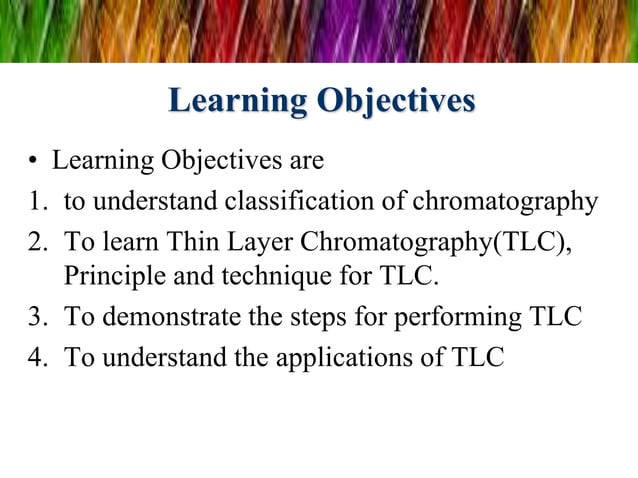 Learning Objectives

• Learning Objectives are
1. to understand classification of chromatography
2. To learn Thin Layer Chromatography(TLC), Principle and technique for TLC.
3. To demonstrate the steps for performing TLC
4. To understand the applications of TLC